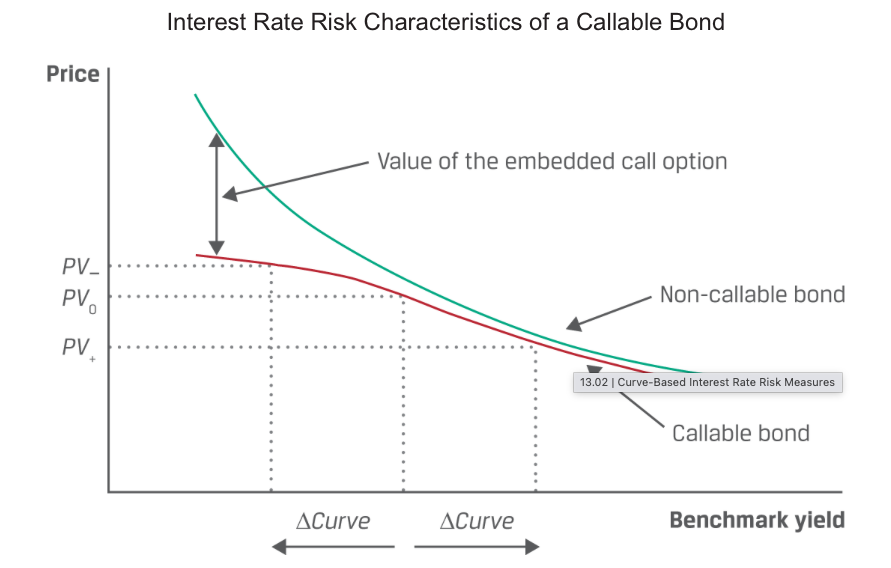 Interest Rate Risk Characteristics of a Callable Bond

Price

Value of the embedded call option

$PV_-$

$PV_0$

$PV_+$

Non-callable bond

13.02 | Curve-Based Interest Rate Risk Measures

Callable bond

$\Delta Curve$ $\Delta Curve$

Benchmark yield